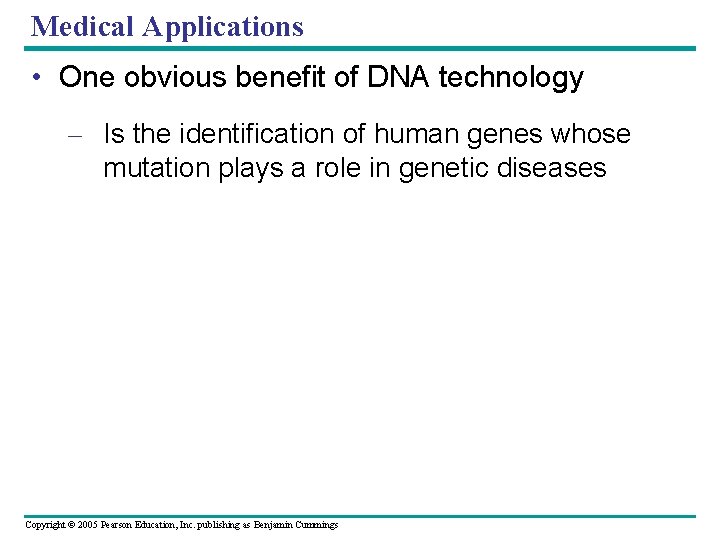 Medical Applications

• One obvious benefit of DNA technology

– Is the identification of human genes whose mutation plays a role in genetic diseases

Copyright © 2005 Pearson Education, Inc. publishing as Benjamin Cummings